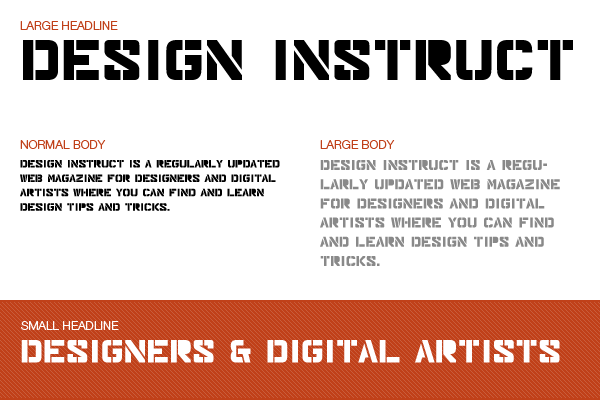 LARGE HEADLINE
DESIGN INSTRUCT

NORMAL BODY
DESIGN INSTRUCT IS A REGULARLY UPDATED WEB MAGAZINE FOR DESIGNERS AND DIGITAL ARTISTS WHERE YOU CAN FIND AND LEARN DESIGN TIPS AND TRICKS.

LARGE BODY
DESIGN INSTRUCT IS A REGULARLY UPDATED WEB MAGAZINE FOR DESIGNERS AND DIGITAL ARTISTS WHERE YOU CAN FIND AND LEARN DESIGN TIPS AND TRICKS.

SMALL HEADLINE
DESIGNERS & DIGITAL ARTISTS